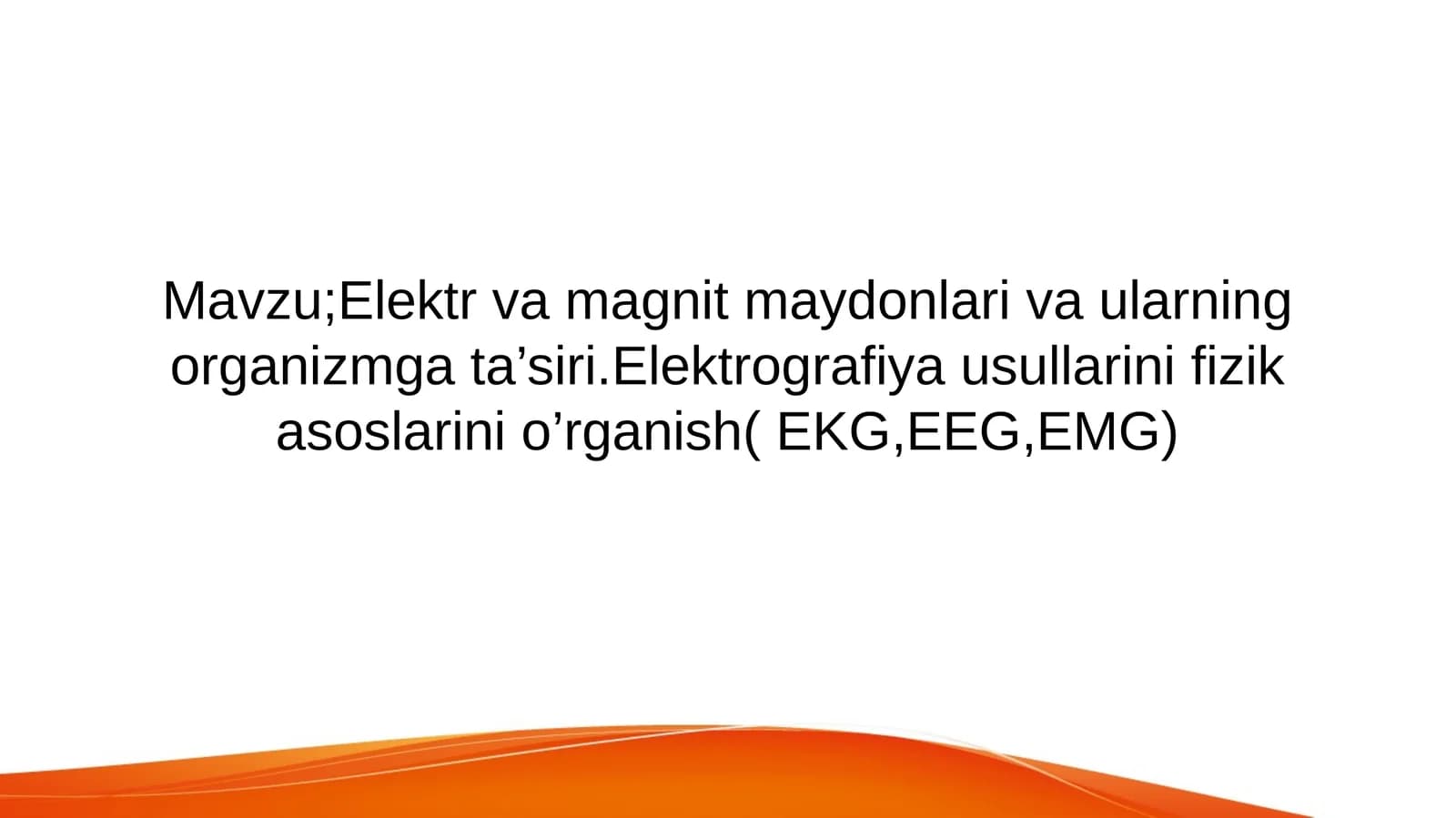 Mavzu;Elektr va magnit maydonlari va ularning organizmga ta'siri.Elektrografiya usullarini fizik asoslarini o'rganish( EKG,EEG,EMG)